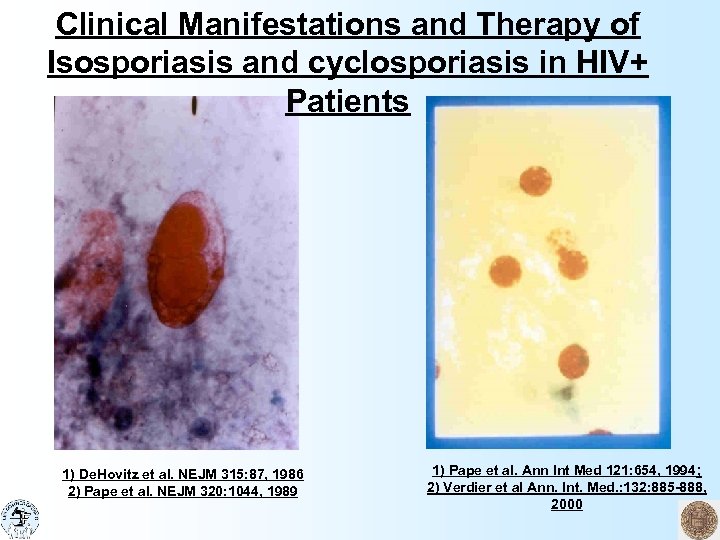 Clinical Manifestations and Therapy of Isosporiasis and cyclosporiasis in HIV+ Patients

1) DeHovitz et al. NEJM 315:87, 1986
2) Pape et al. NEJM 320:1044, 1989

1) Pape et al. Ann Int Med 121:654, 1994;
2) Verdier et al Ann. Int. Med.:132:885-888, 2000